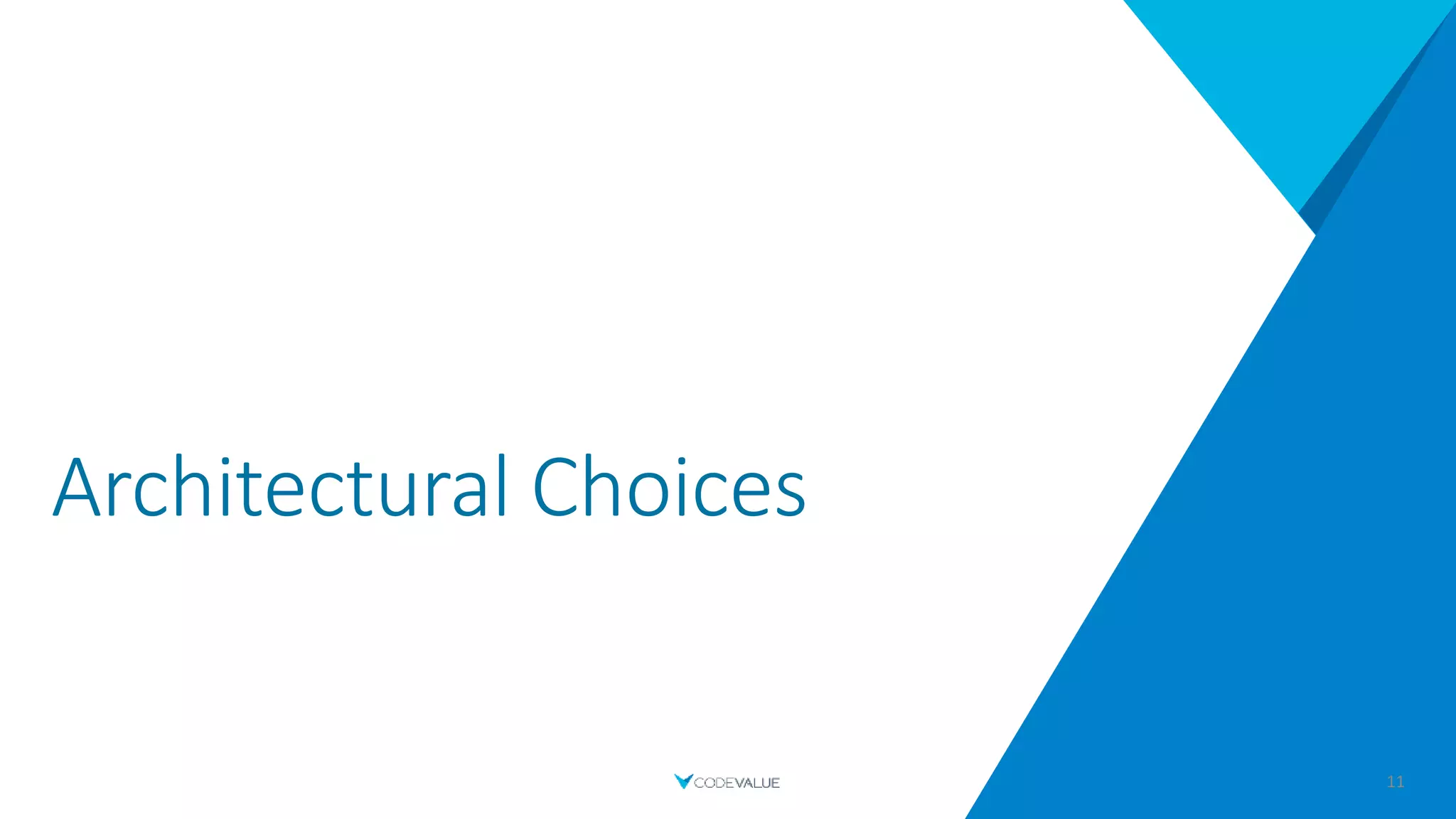 Architectural Choices

CODEVALUE

11